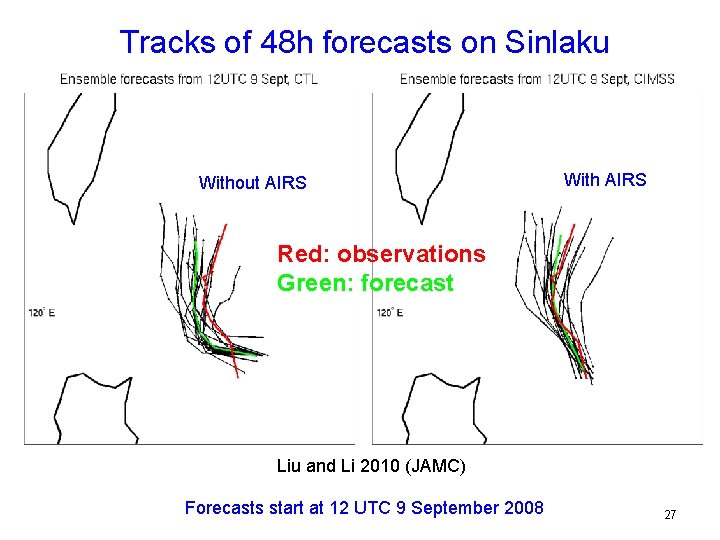 Tracks of 48h forecasts on Sinlaku

Ensemble forecasts from 12UTC 9 Sept, CTL

Without AIRS

120° E

Ensemble forecasts from 12UTC 9 Sept, CIMSS

With AIRS

120° E

Red: observations
Green: forecast

Liu and Li 2010 (JAMC)

Forecasts start at 12 UTC 9 September 2008

27